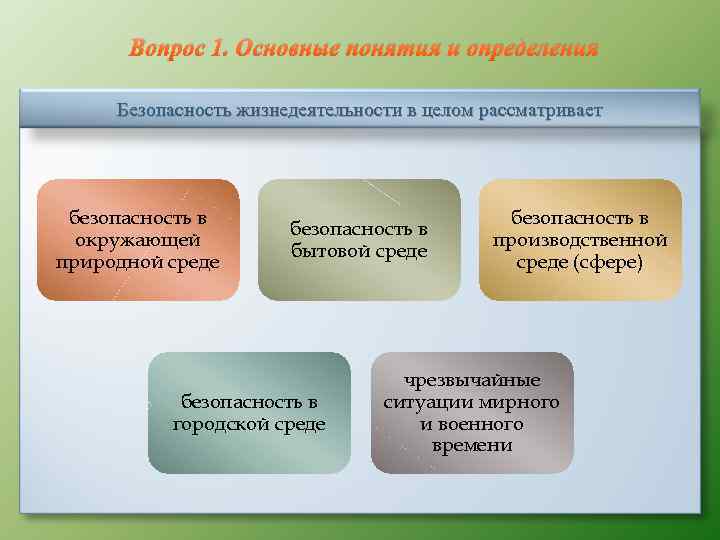 Вопрос 1. Основные понятия и определения

Безопасность жизнедеятельности в целом рассматривает

безопасность в окружающей природной среде

безопасность в бытовой среде

безопасность в производственной среде (сфере)

безопасность в городской среде

чрезвычайные ситуации мирного и военного времени